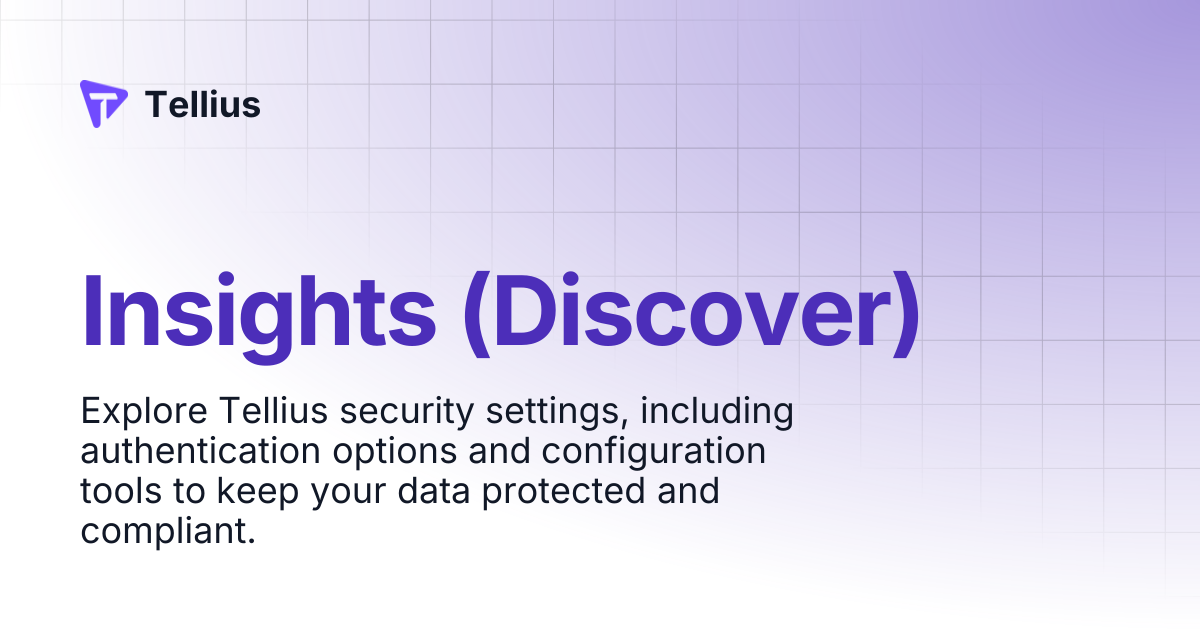 Tellius

Insights (Discover)

Explore Tellius security settings, including authentication options and configuration tools to keep your data protected and compliant.